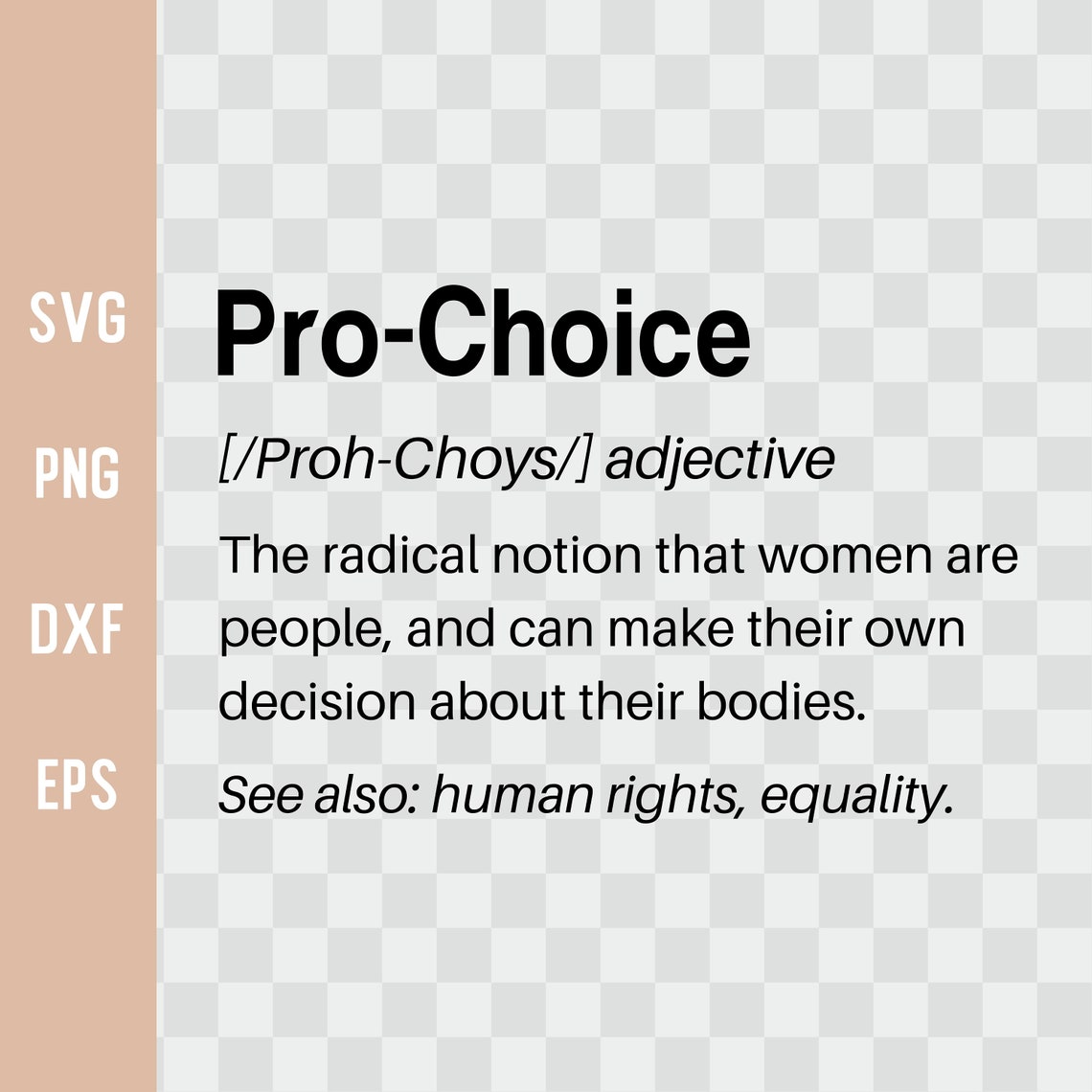 SVG
PNG
DXF
EPS

Pro-Choice

[/Proh-Choys/] adjective

The radical notion that women are people, and can make their own decision about their bodies.

See also: human rights, equality.